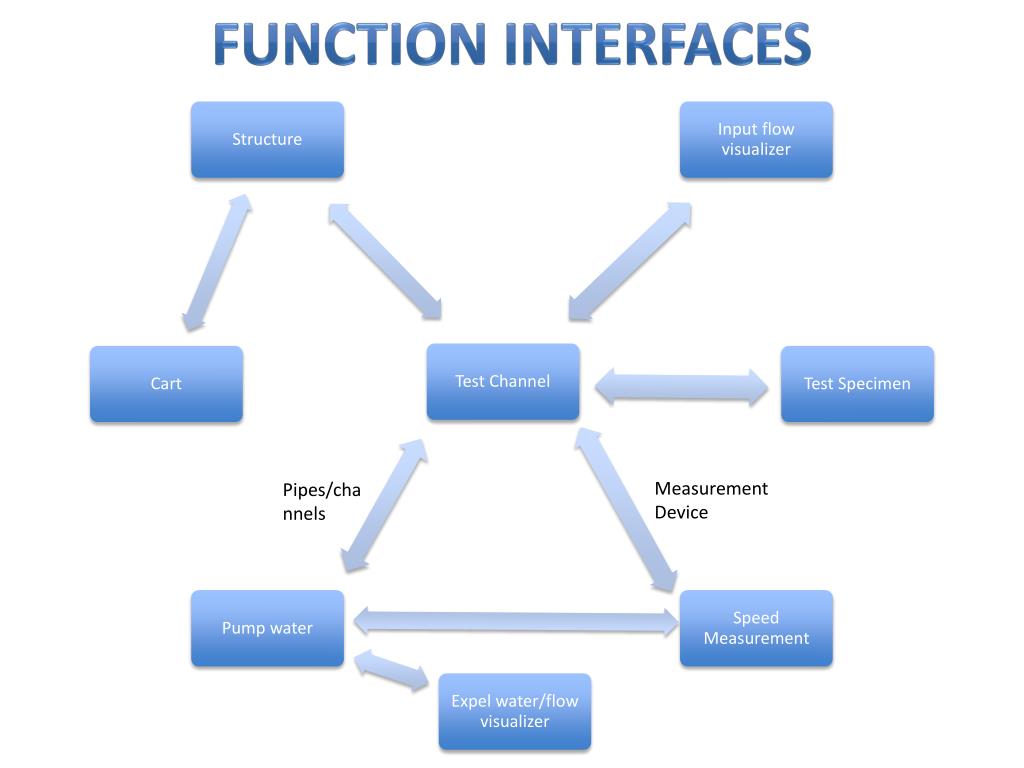 FUNCTION INTERFACES

Structure

Input flow visualizer

Cart

Test Channel

Test Specimen

Pipes/channels

Measurement Device

Pump water

Speed Measurement

Expel water/flow visualizer